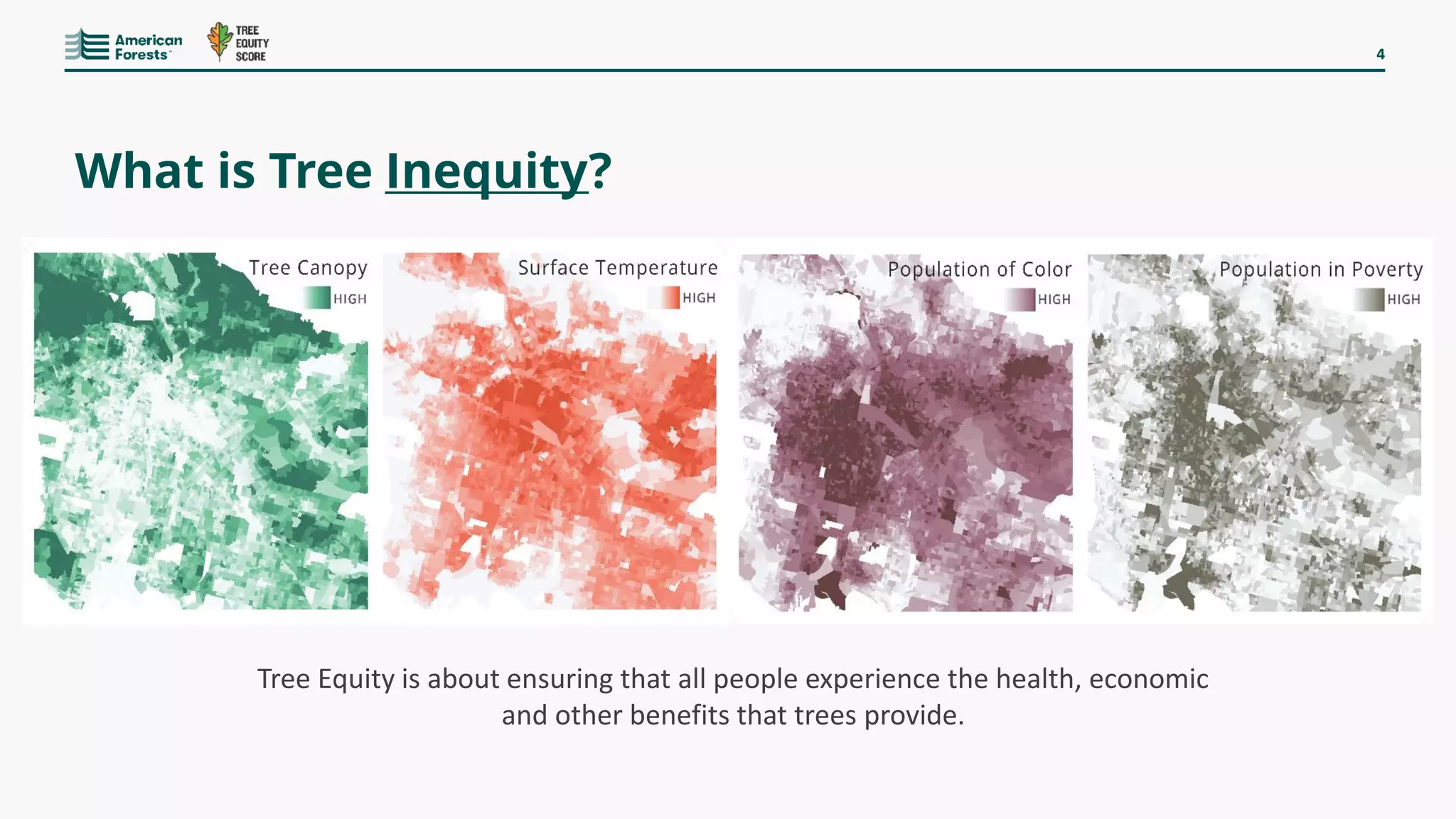 American Forests™

TREE EQUITY SCORE

4

What is Tree Inequity?

Tree Canopy
HIGH

Surface Temperature
HIGH

Population of Color
HIGH

Population in Poverty
HIGH

Tree Equity is about ensuring that all people experience the health, economic and other benefits that trees provide.